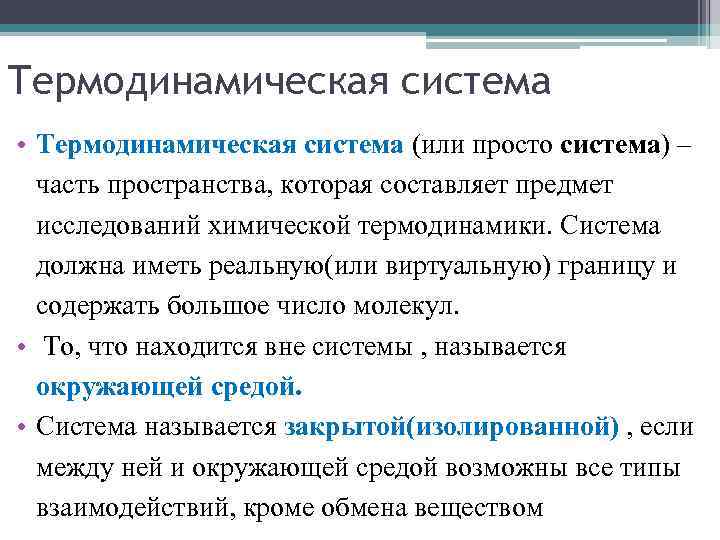 Термодинамическая система

• Термодинамическая система (или просто система) – часть пространства, которая составляет предмет исследований химической термодинамики. Система должна иметь реальную(или виртуальную) границу и содержать большое число молекул.

• То, что находится вне системы , называется окружающей средой.

• Система называется закрытой(изолированной) , если между ней и окружающей средой возможны все типы взаимодействий, кроме обмена веществом